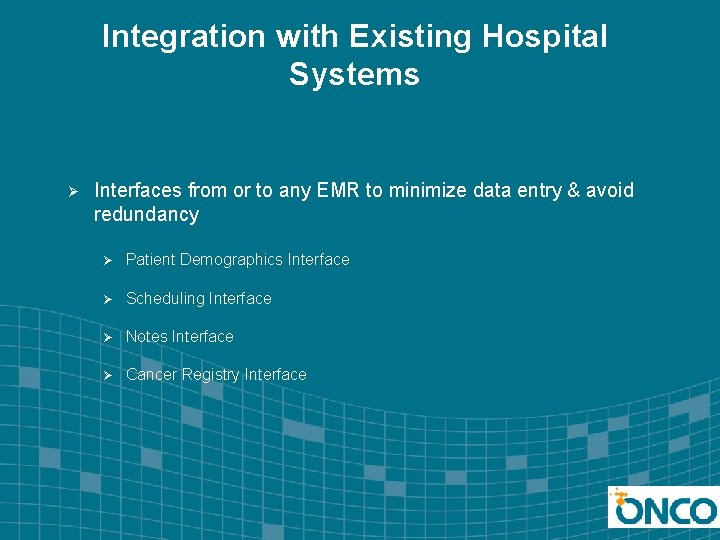 Integration with Existing Hospital Systems

➢ Interfaces from or to any EMR to minimize data entry & avoid redundancy

➢ Patient Demographics Interface

➢ Scheduling Interface

➢ Notes Interface

➢ Cancer Registry Interface

ONCO